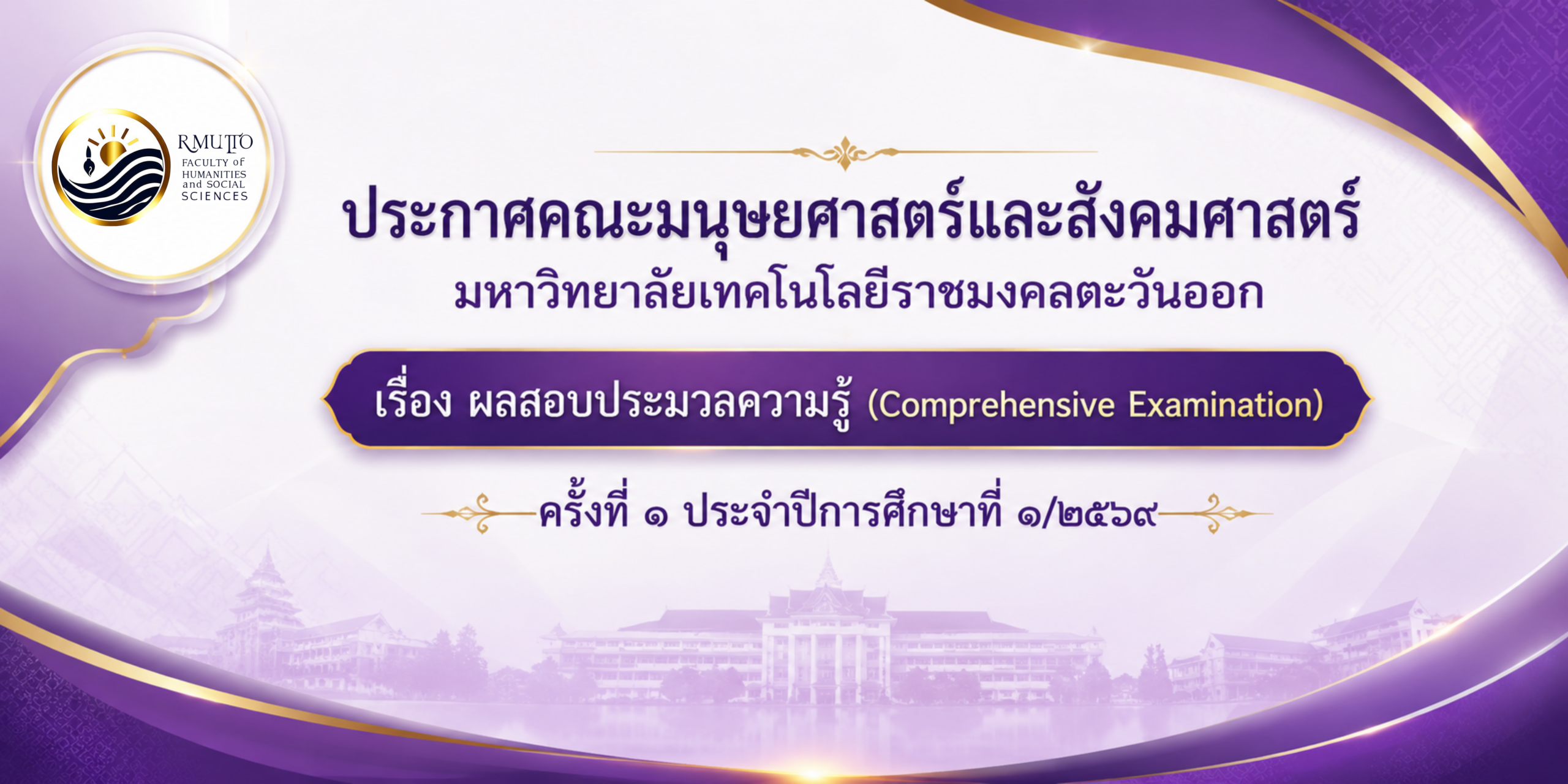 RMUTTO
FACULTY of HUMANITIES and SOCIAL SCIENCES

ประกาศคณะมนุษยศาสตร์และสังคมศาสตร์
มหาวิทยาลัยเทคโนโลยีราชมงคลตะวันออก

เรื่อง ผลสอบประมวลความรู้ (Comprehensive Examination)

ครั้งที่ ๑ ประจำปีการศึกษาที่ ๑/๒๕๖๙